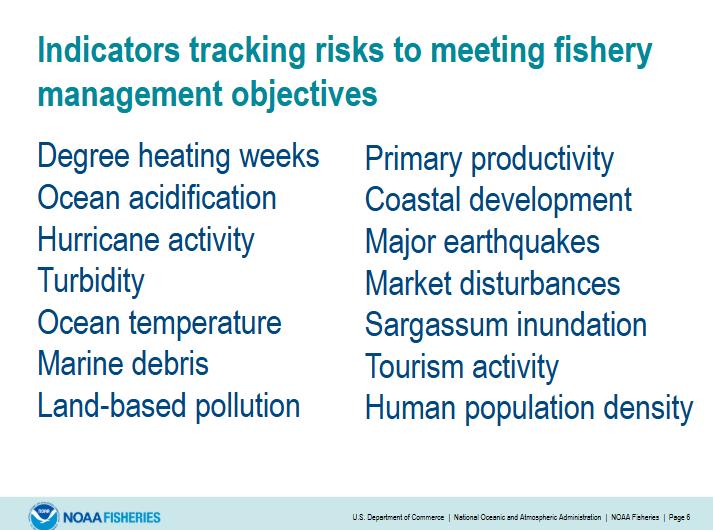 Indicators tracking risks to meeting fishery management objectives

Degree heating weeks
Ocean acidification
Hurricane activity
Turbidity
Ocean temperature
Marine debris
Land-based pollution

Primary productivity
Coastal development
Major earthquakes
Market disturbances
Sargassum inundation
Tourism activity
Human population density

NOAA FISHERIES

U.S. Department of Commerce | National Oceanic and Atmospheric Administration | NOAA Fisheries | Page 6